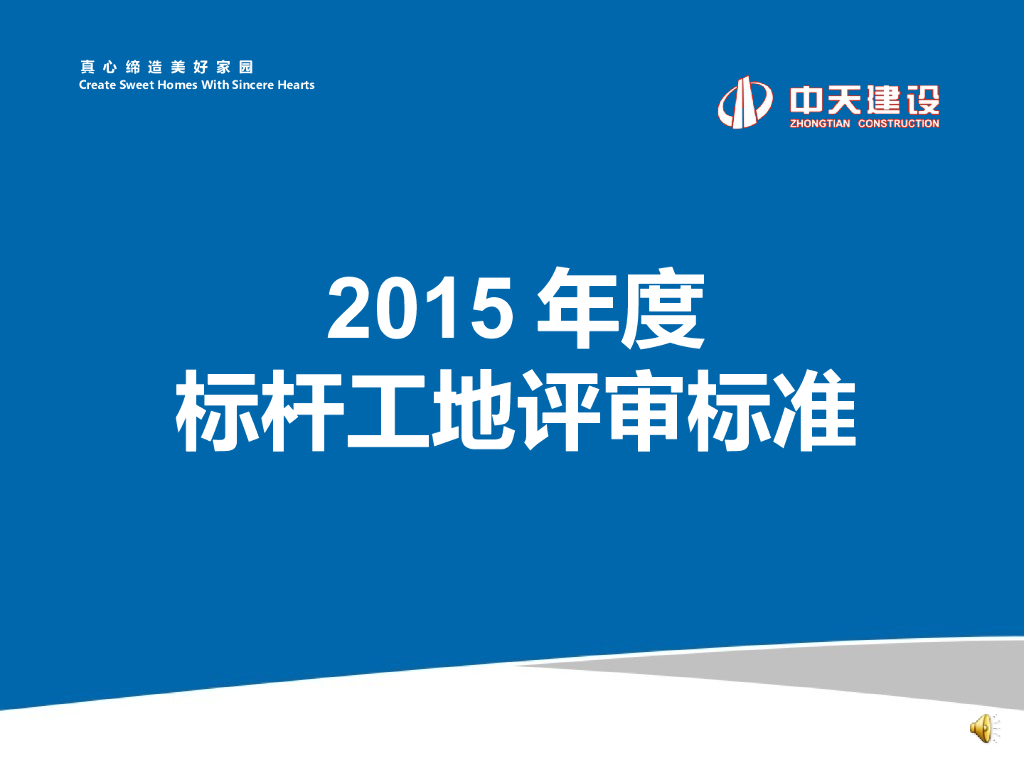 真心缔造美好家园
Create Sweet Homes With Sincere Hearts

中天建设
ZHONGTIAN CONSTRUCTION

2015 年度
标杆工地评审标准